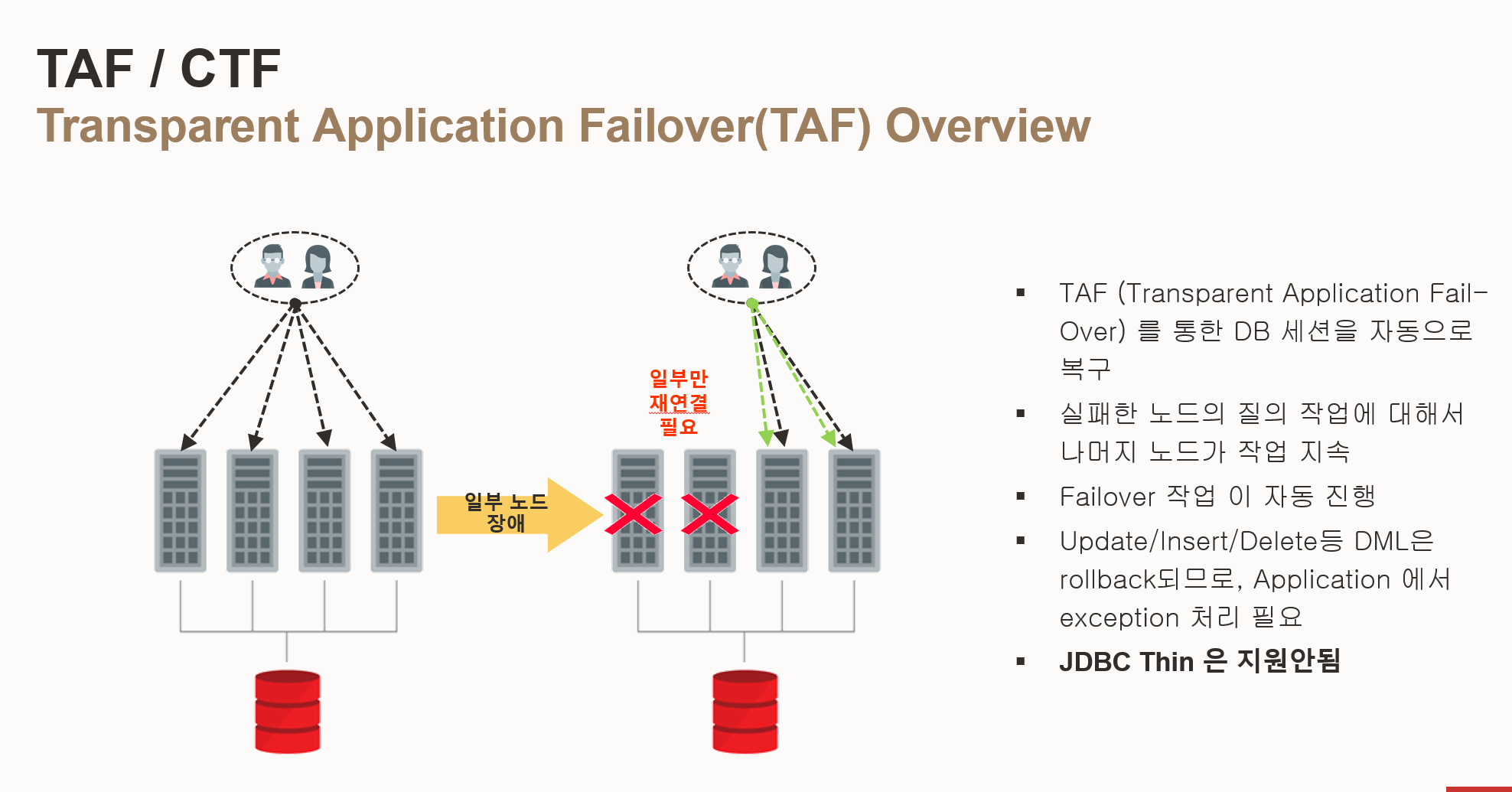 TAF / CTF
Transparent Application Failover(TAF) Overview

일부 노드 장애

일부만 재연결 필요

▪ TAF (Transparent Application Fail-Over) 를 통한 DB 세션을 자동으로 복구

▪ 실패한 노드의 질의 작업에 대해서 나머지 노드가 작업 지속

▪ Failover 작업 이 자동 진행

▪ Update/Insert/Delete등 DML은 rollback되므로, Application 에서 exception 처리 필요

▪ JDBC Thin 은 지원안됨